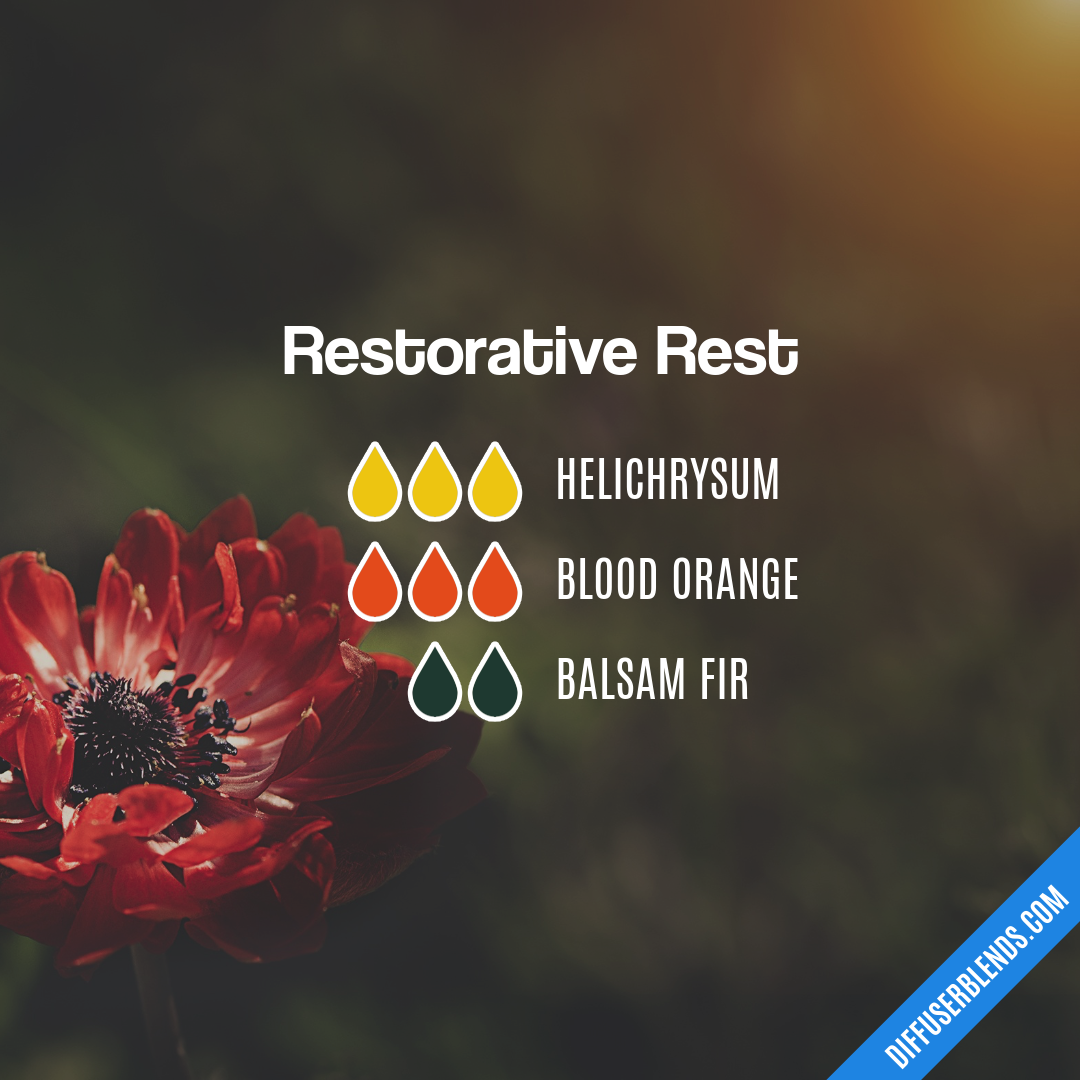 Restorative Rest

HELICHRYSUM

BLOOD ORANGE

BALSAM FIR

DIFFUSERBLENDS.COM